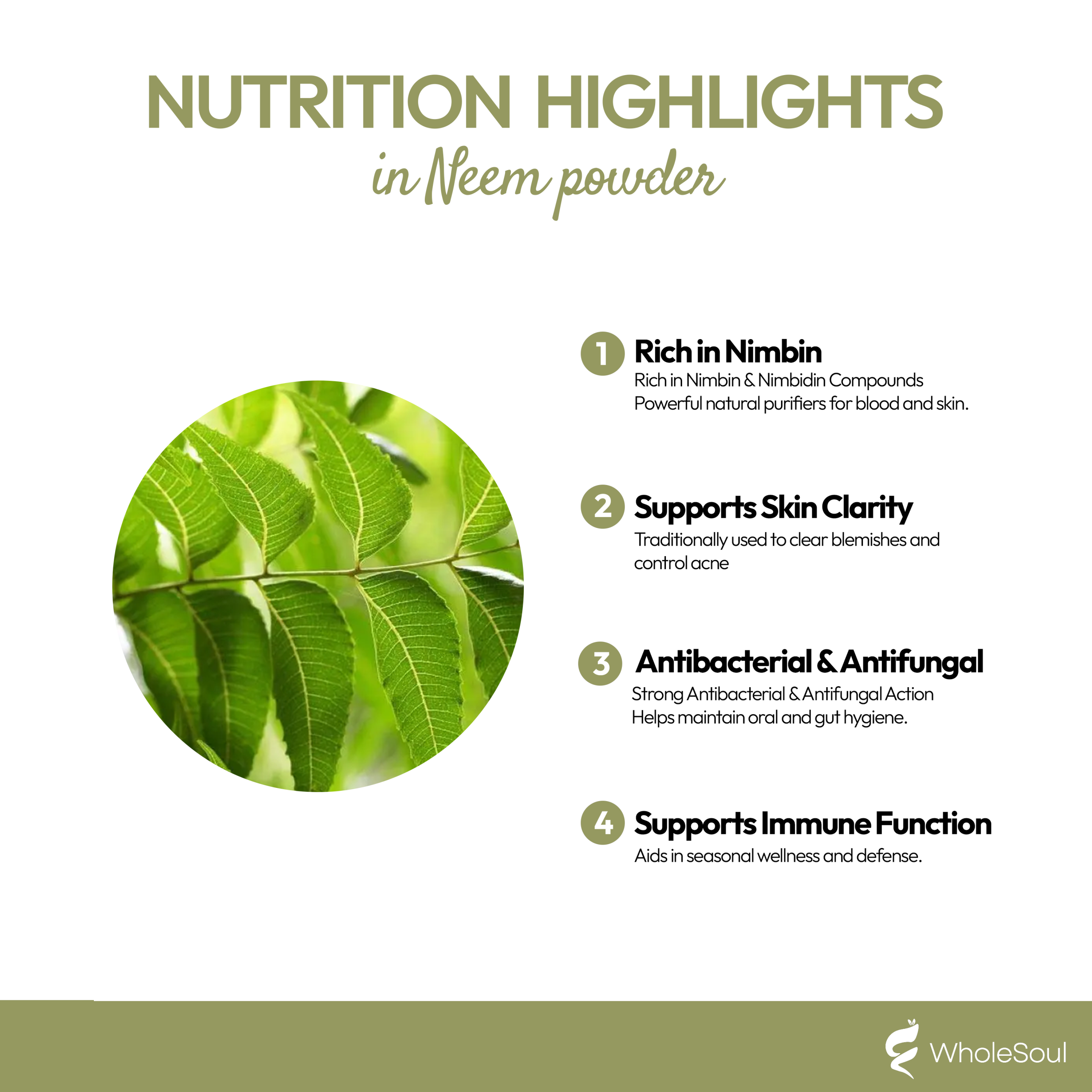 NUTRITION HIGHLIGHTS
in Neem powder

1 Rich in Nimbin
Rich in Nimbin & Nimbidin Compounds
Powerful natural purifiers for blood and skin.

2 Supports Skin Clarity
Traditionally used to clear blemishes and control acne

3 Antibacterial & Antifungal
Strong Antibacterial & Antifungal Action
Helps maintain oral and gut hygiene.

4 Supports Immune Function
Aids in seasonal wellness and defense.

WholeSoul